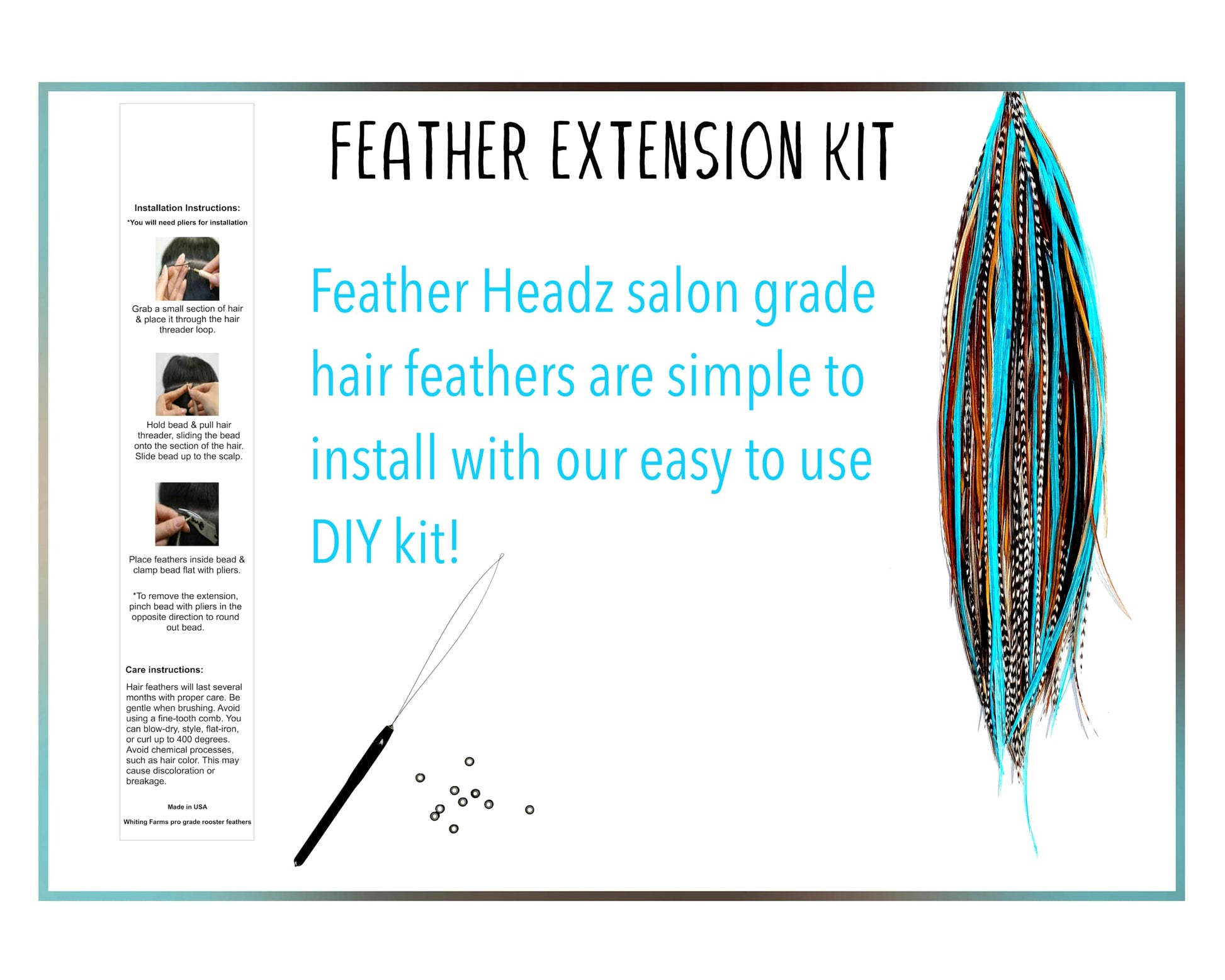 Installation Instructions:
*You will need pliers for installation

Grab a small section of hair & place it through the hair threader loop.

Hold bead & pull hair threader, sliding the bead onto the section of the hair. Slide bead up to the scalp.

Place feathers inside bead & clamp bead flat with pliers.

*To remove the extension, pinch bead with pliers in the opposite direction to round out bead.

Care instructions:

Hair feathers will last several months with proper care. Be gentle when brushing. Avoid using a fine-tooth comb. You can blow-dry, style, flat-iron, or curl up to 400 degrees. Avoid chemical processes, such as hair color. This may cause discoloration or breakage.

Made in USA

Whiting Farms pro grade rooster feathers

FEATHER EXTENSION KIT

Feather Headz salon grade hair feathers are simple to install with our easy to use DIY kit!